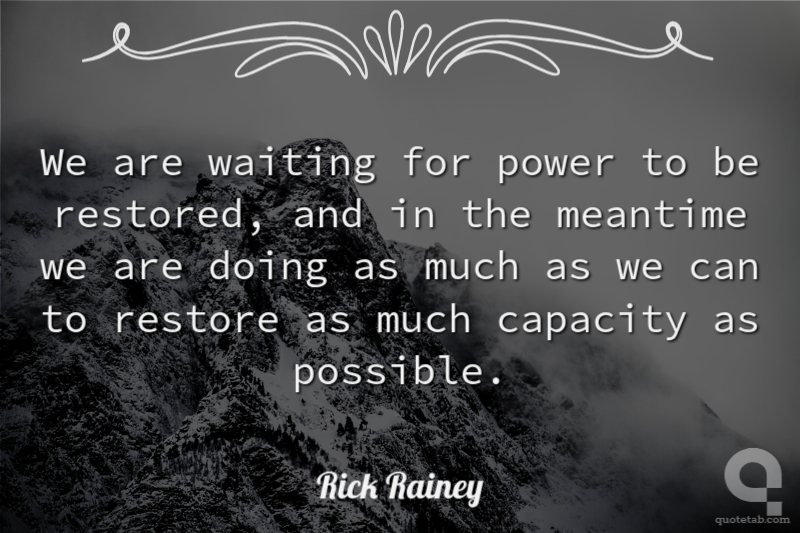 We are waiting for power to be restored, and in the meantime we are doing as much as we can to restore as much capacity as possible.

Rick Rainey

quotetab.com